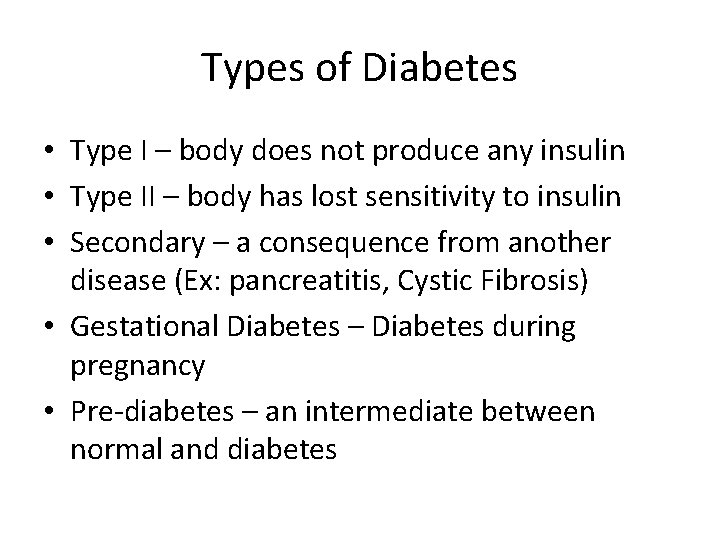 Types of Diabetes

• Type I – body does not produce any insulin
• Type II – body has lost sensitivity to insulin
• Secondary – a consequence from another disease (Ex: pancreatitis, Cystic Fibrosis)
• Gestational Diabetes – Diabetes during pregnancy
• Pre-diabetes – an intermediate between normal and diabetes